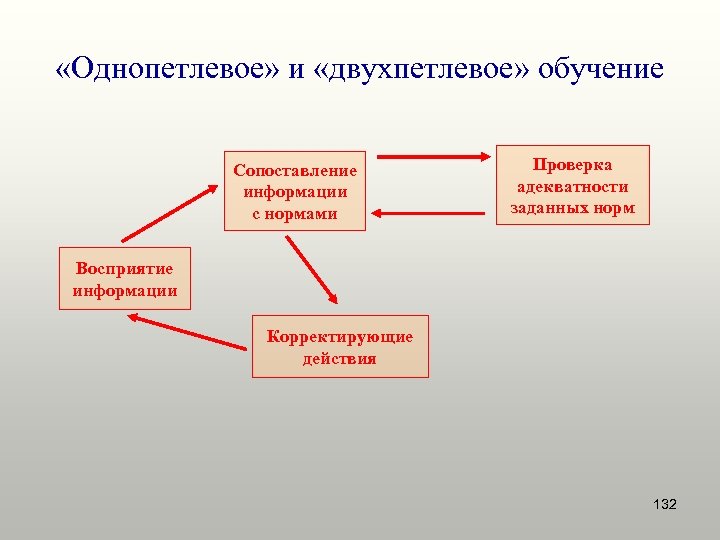 «Однопетлевое» и «двухпетлевое» обучение

Сопоставление информации с нормами

Проверка адекватности заданных норм

Восприятие информации

Корректирующие действия

132